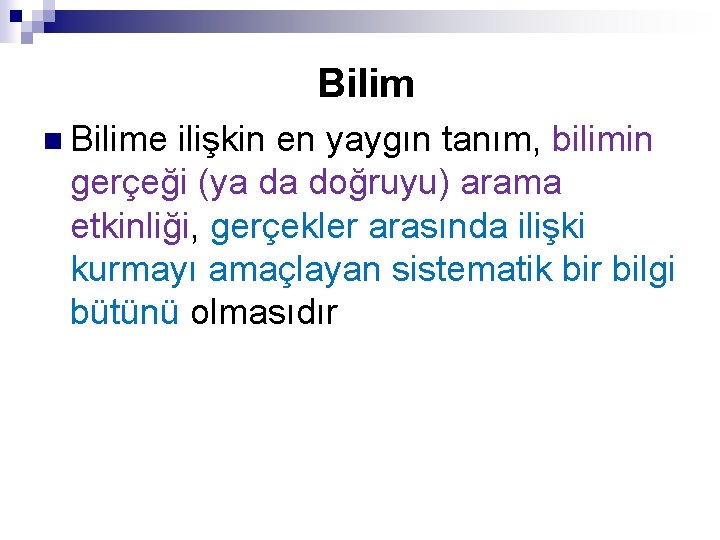 Bilim

Bilime ilişkin en yaygın tanım, bilimin gerçeği (ya da doğruyu) arama etkinliği, gerçekler arasında ilişki kurmayı amaçlayan sistematik bir bilgi bütünü olmasıdır